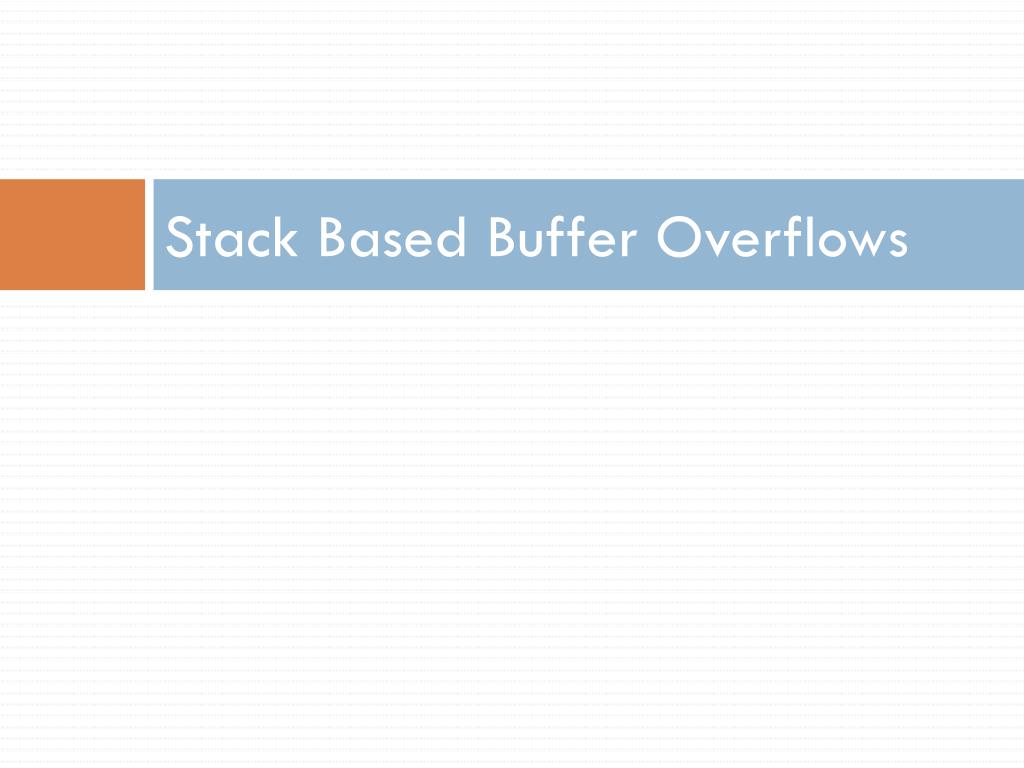 Stack Based Buffer Overflows